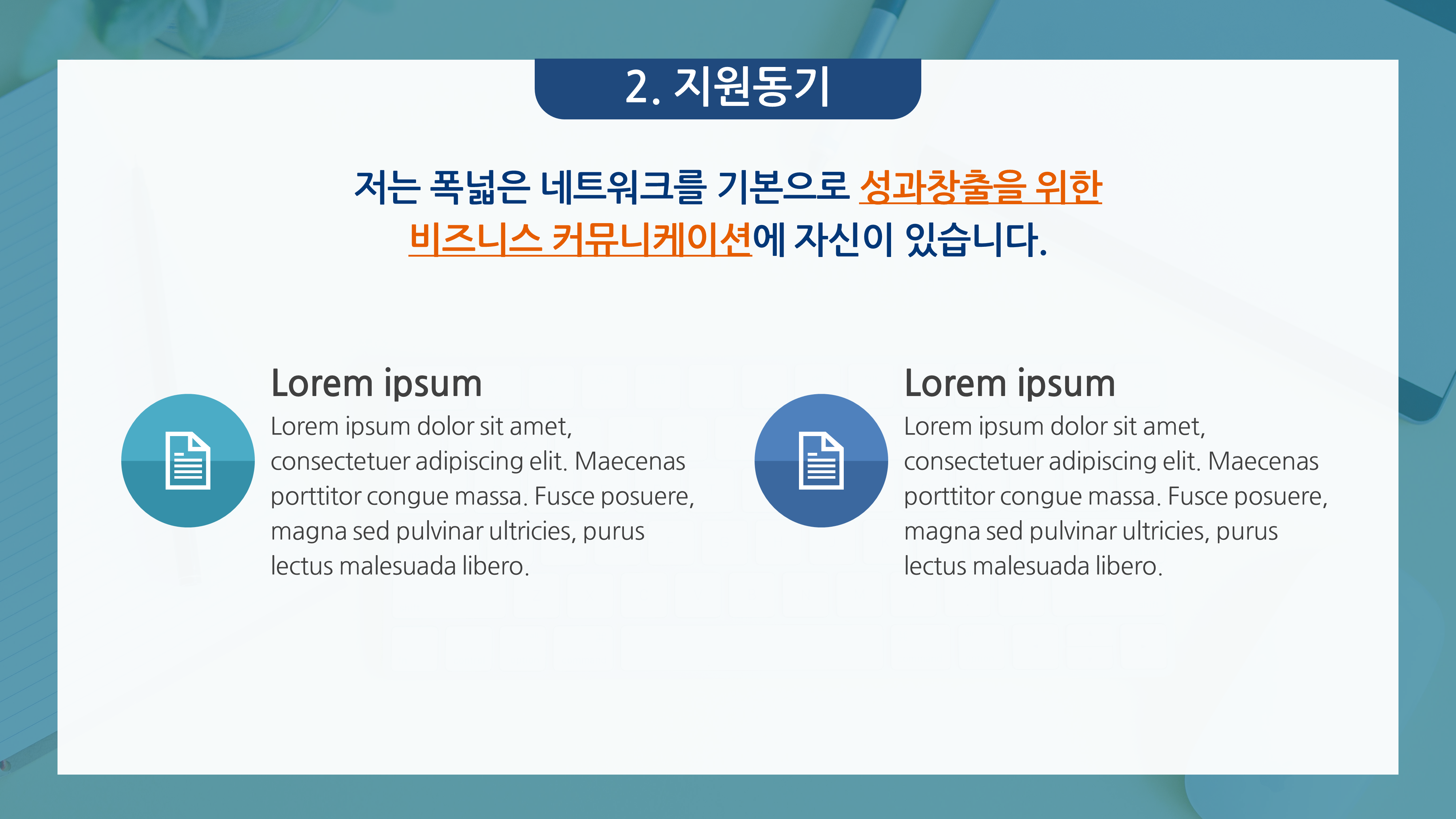 2. 지원동기

저는 폭넓은 네트워크를 기본으로 성과창출을 위한 비즈니스 커뮤니케이션에 자신이 있습니다.

Lorem ipsum

Lorem ipsum dolor sit amet, consectetuer adipiscing elit. Maecenas porttitor congue massa. Fusce posuere, magna sed pulvinar ultricies, purus lectus malesuada libero.

Lorem ipsum

Lorem ipsum dolor sit amet, consectetuer adipiscing elit. Maecenas porttitor congue massa. Fusce posuere, magna sed pulvinar ultricies, purus lectus malesuada libero.